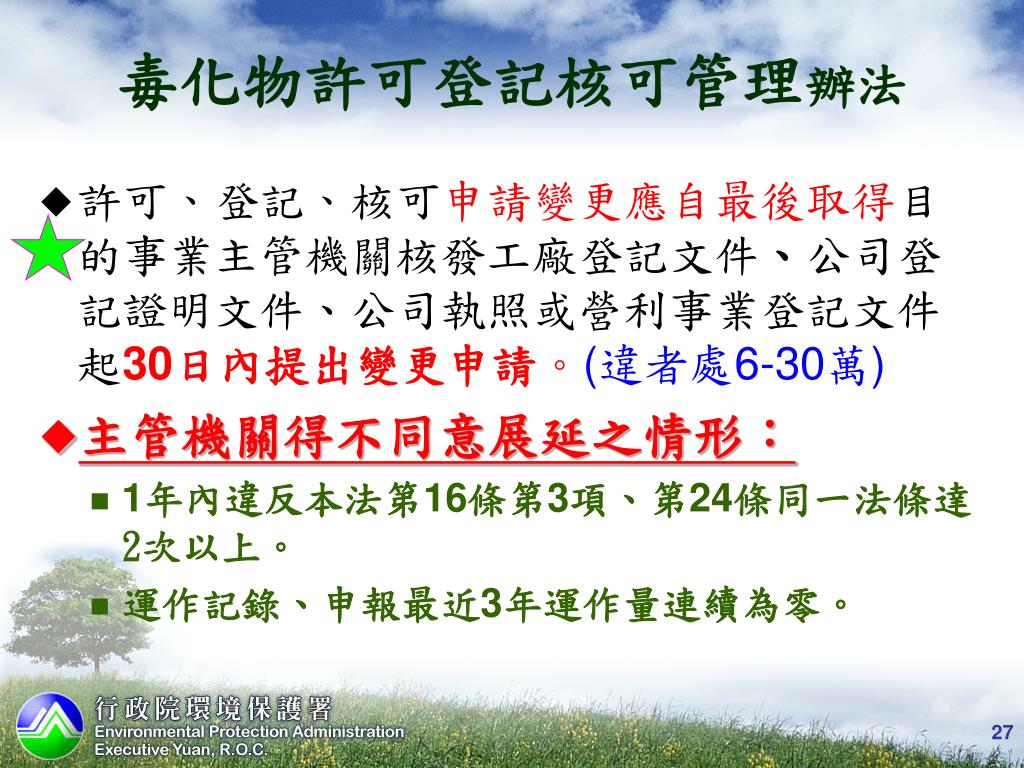 毒化物許可登記核可管理辦法

◆許可、登記、核可申請變更應自最後取得目的事業主管機關核發工廠登記文件、公司登記證明文件、公司執照或營利事業登記文件起30日內提出變更申請。(違者處6-30萬)

◆主管機關得不同意展延之情形：

■ 1年內違反本法第16條第3項、第24條同一法條達2次以上。

■ 運作記錄、申報最近3年運作量連續為零。

行政院環境保護署
Environmental Protection Administration
Executive Yuan, R.O.C.

27